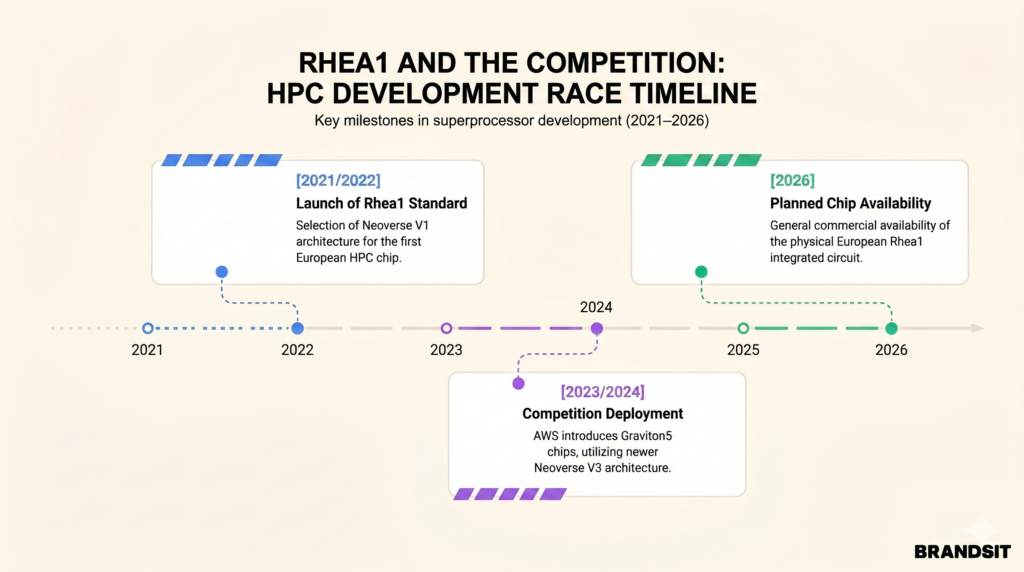 RHEA1 AND THE COMPETITION:
HPC DEVELOPMENT RACE TIMELINE

Key milestones in superprocessor development (2021–2026)

[2021/2022]
Launch of Rhea1 Standard
Selection of Neoverse V1 architecture for the first European HPC chip.

[2026]
Planned Chip Availability
General commercial availability of the physical European Rhea1 integrated circuit.

2021
2022
2023
2024
2025
2026

[2023/2024]
Competition Deployment
AWS introduces Graviton5 chips, utilizing newer Neoverse V3 architecture.

BRANDSIT